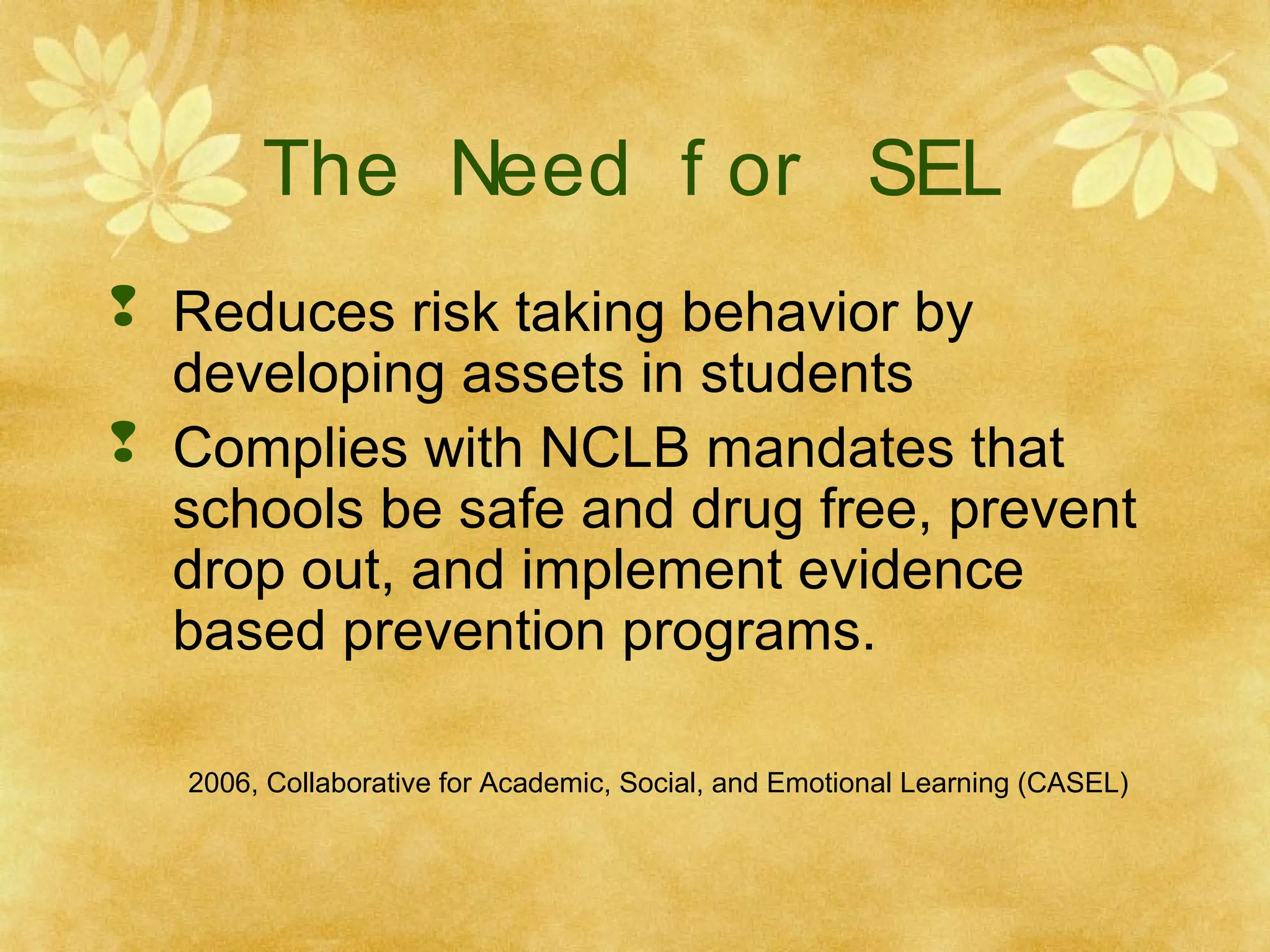 The Need for SEL

Reduces risk taking behavior by developing assets in students

Complies with NCLB mandates that schools be safe and drug free, prevent drop out, and implement evidence based prevention programs.

2006, Collaborative for Academic, Social, and Emotional Learning (CASEL)